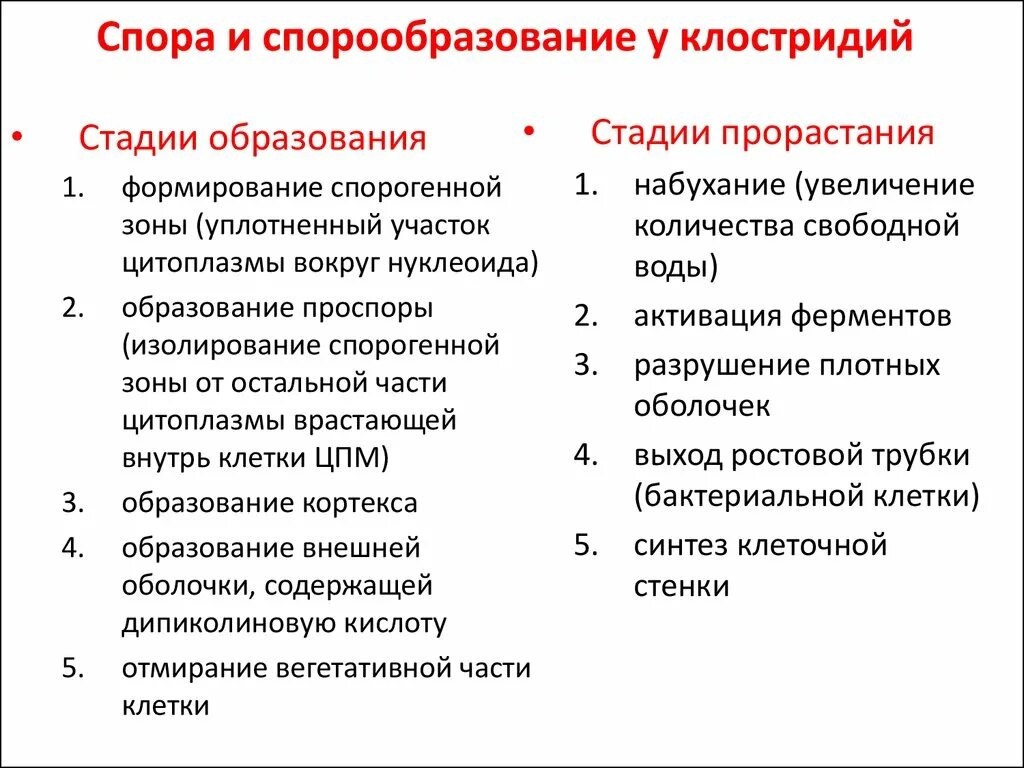 Спора и спорообразование у клостридий

• Стадии образования

1. формирование спорогенной зоны (уплотненный участок цитоплазмы вокруг нуклеоида)
2. образование проспоры (изолирование спорогенной зоны от остальной части цитоплазмы врастающей внутрь клетки ЦПМ)
3. образование кортекса
4. образование внешней оболочки, содержащей дипиколиновую кислоту
5. отмирание вегетативной части клетки

• Стадии прорастания

1. набухание (увеличение количества свободной воды)
2. активация ферментов
3. разрушение плотных оболочек
4. выход ростовой трубки (бактериальной клетки)
5. синтез клеточной стенки